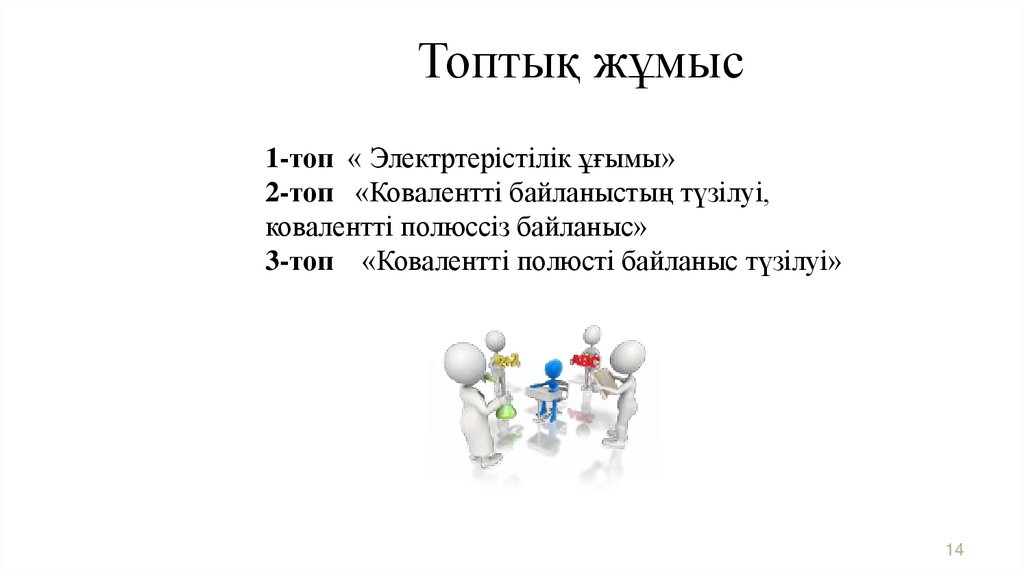 Топтық жұмыс

1-топ « Электртерістілік ұғымы»
2-топ «Ковалентті байланыстың түзілуі, ковалентті полюссіз байланыс»
3-топ «Ковалентті полюсті байланыс түзілуі»

14